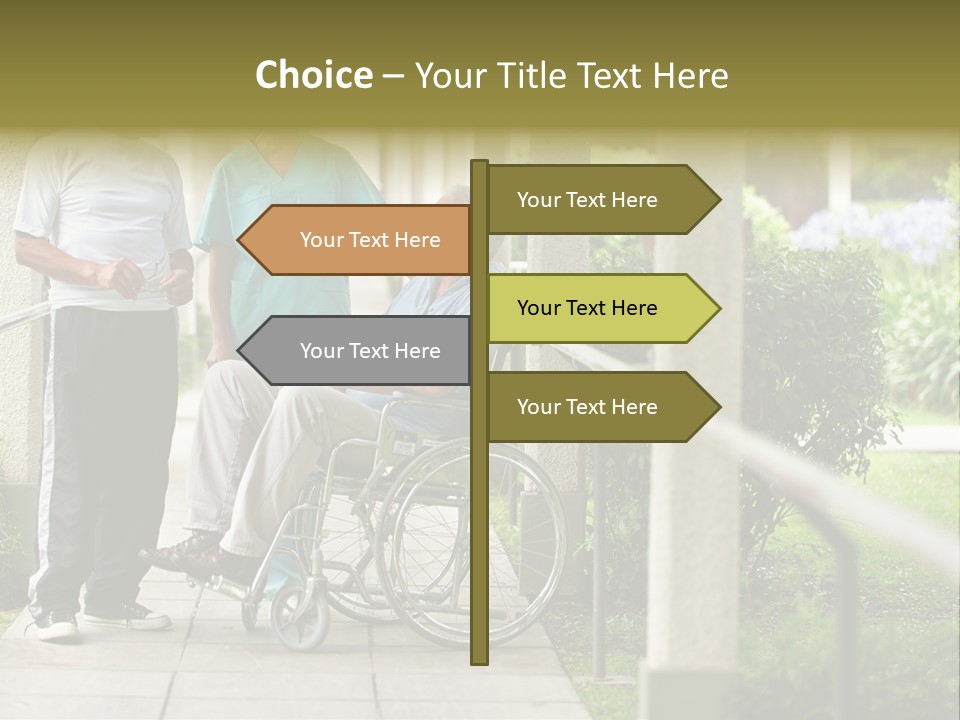 Choice – Your Title Text Here

Your Text Here

Your Text Here

Your Text Here

Your Text Here

Your Text Here